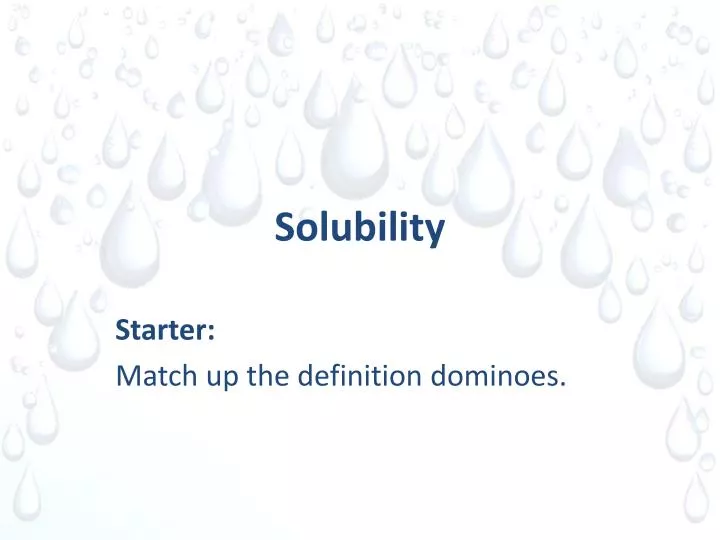 Solubility

Starter:
Match up the definition dominoes.